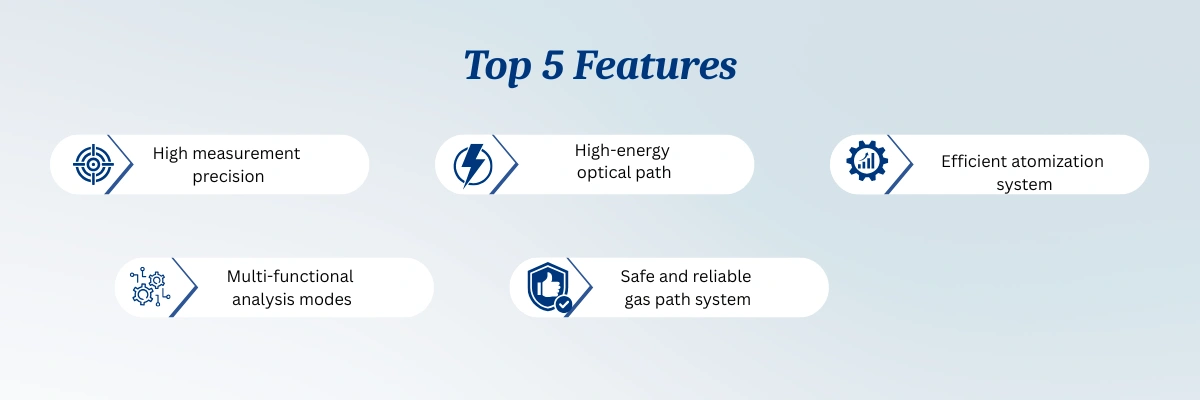 Top 5 Features

High measurement precision

High-energy optical path

Efficient atomization system

Multi-functional analysis modes

Safe and reliable gas path system